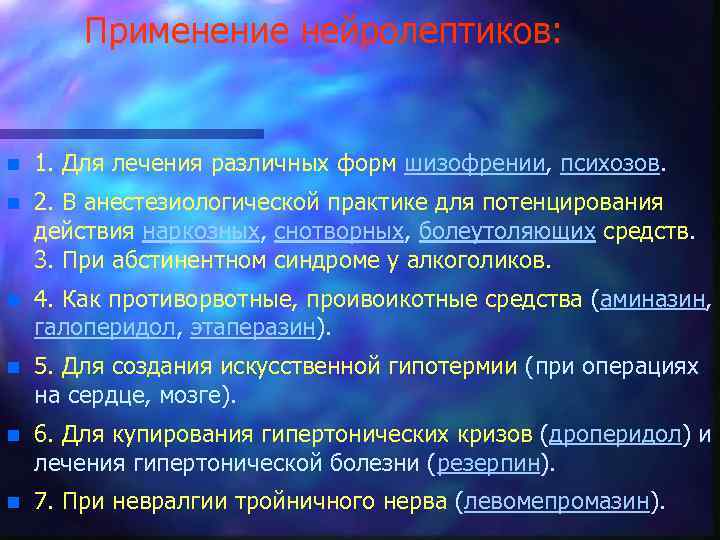 Применение нейролептиков:

1. Для лечения различных форм шизофрении, психозов.

2. В анестезиологической практике для потенцирования действия наркозных, снотворных, болеутоляющих средств. 3. При абстинентном синдроме у алкоголиков.

4. Как противорвотные, проивоикотные средства (аминазин, галоперидол, этаперазин).

5. Для создания искусственной гипотермии (при операциях на сердце, мозге).

6. Для купирования гипертонических кризов (дроперидол) и лечения гипертонической болезни (резерпин).

7. При невралгии тройничного нерва (левомепромазин).